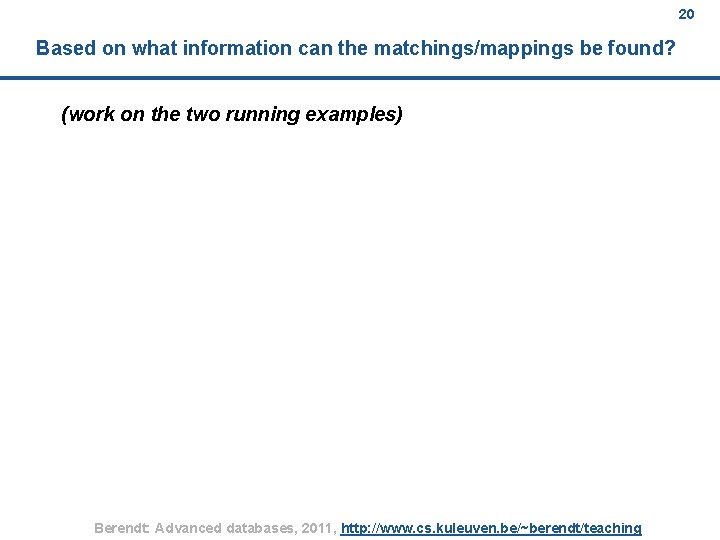 20

Based on what information can the matchings/mappings be found?

(work on the two running examples)

Berendt: Advanced databases, 2011, http://www.cs.kuleuven.be/~berendt/teaching